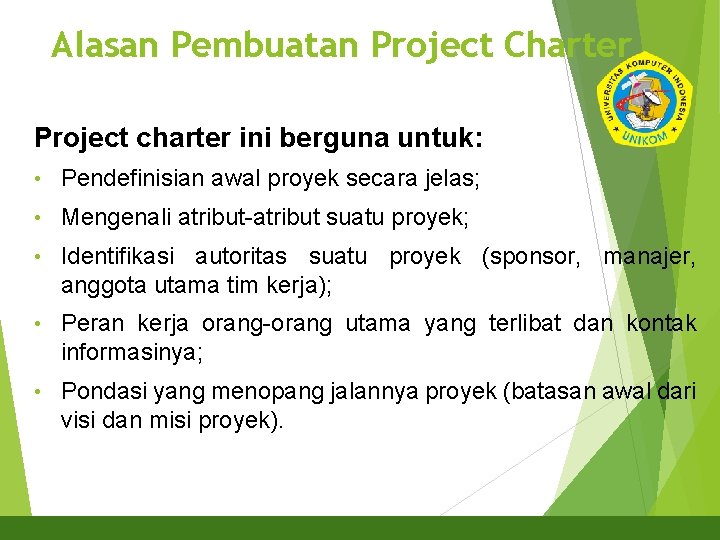 Alasan Pembuatan Project Charter

UNIVERSITAS KOMPUTER INDONESIA
UNIKOM

Project charter ini berguna untuk:

• Pendefinisian awal proyek secara jelas;

• Mengenali atribut-atribut suatu proyek;

• Identifikasi autoritas suatu proyek (sponsor, manajer, anggota utama tim kerja);

• Peran kerja orang-orang utama yang terlibat dan kontak informasinya;

• Pondasi yang menopang jalannya proyek (batasan awal dari visi dan misi proyek).